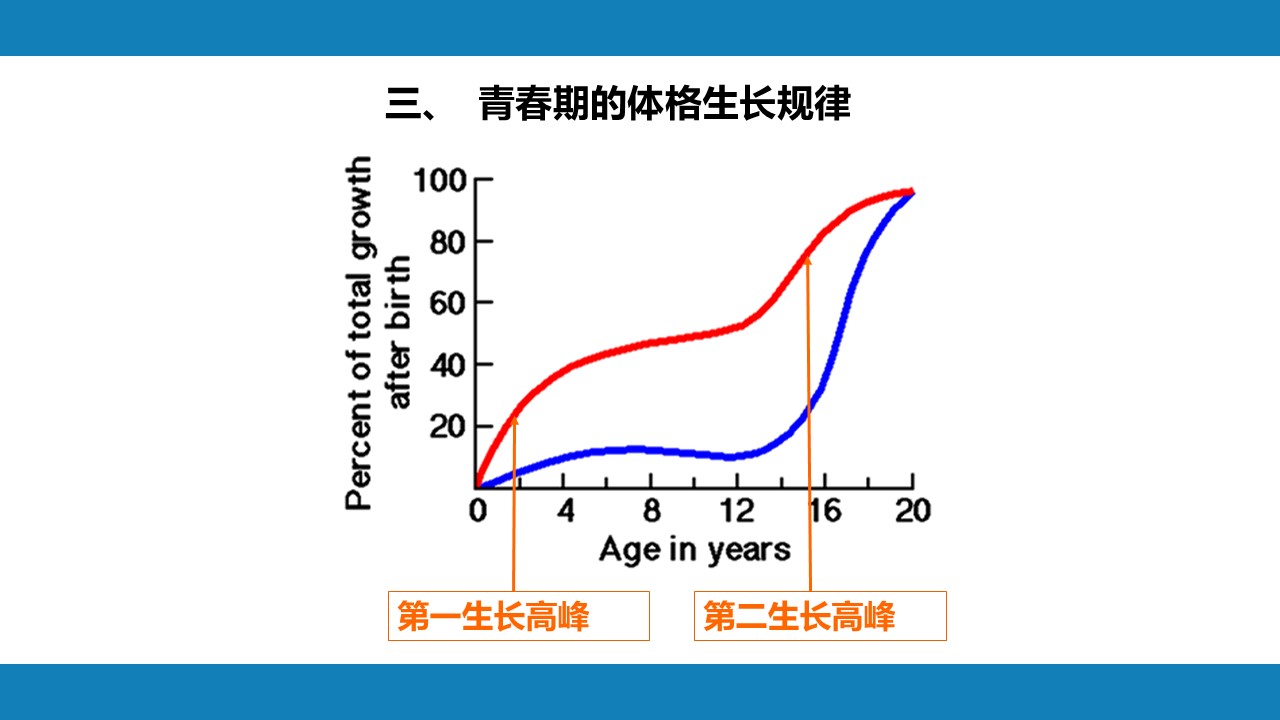 三、 青春期的体格生长规律

Percent of total growth after birth

100
80
60
40
20

0 4 8 12 16 20

Age in years

第一生长高峰

第二生长高峰